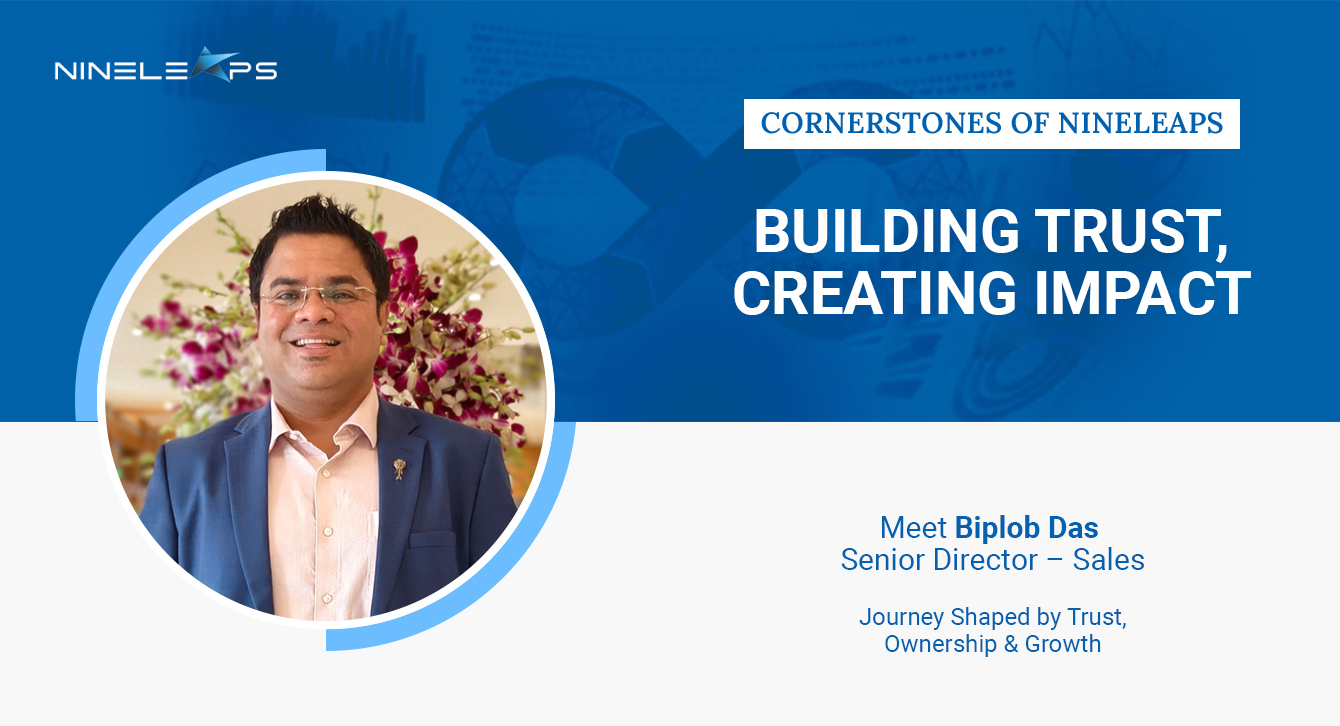 NINELEAPS

CORNERSTONES OF NINELEAPS

BUILDING TRUST, CREATING IMPACT

Meet Biplob Das
Senior Director – Sales

Journey Shaped by Trust, Ownership & Growth